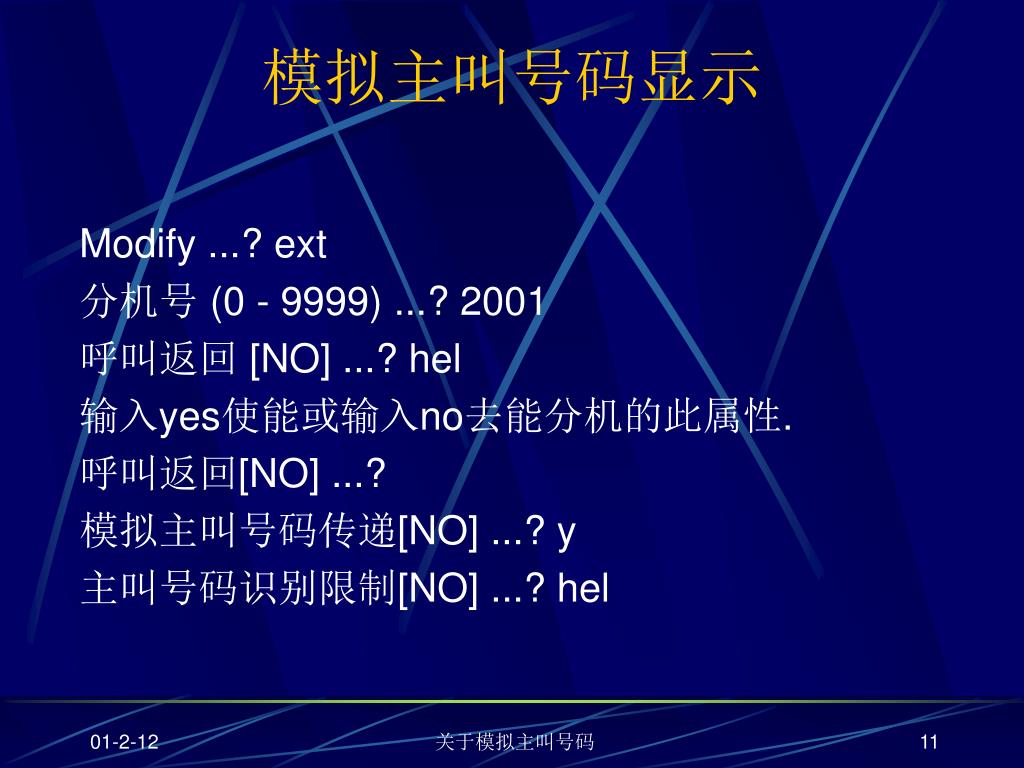 模拟主叫号码显示

Modify ...? ext
分机号 (0 - 9999) ...? 2001
呼叫返回 [NO] ...? hel
输入yes使能或输入no去能分机的此属性.
呼叫返回[NO] ...?
模拟主叫号码传递[NO] ...? y
主叫号码识别限制[NO] ...? hel

01-2-12
关于模拟主叫号码
11